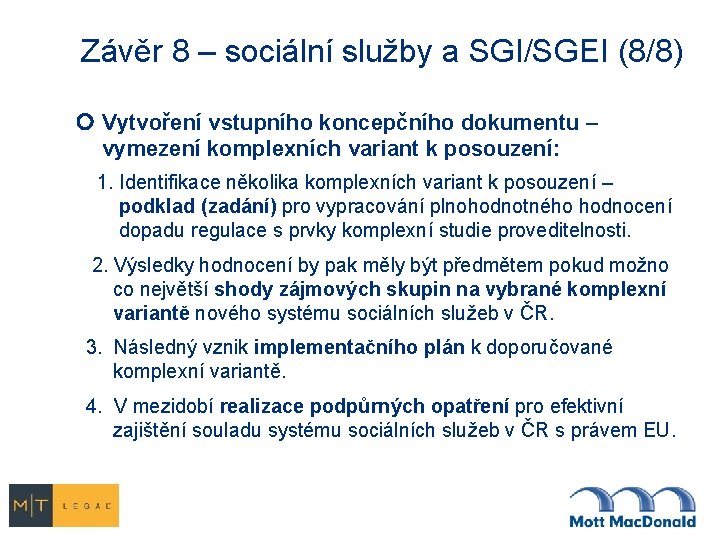 Závěr 8 – sociální služby a SGI/SGEI (8/8)

Vytvoření vstupního koncepčního dokumentu – vymezení komplexních variant k posouzení:

1. Identifikace několika komplexních variant k posouzení – podklad (zadání) pro vypracování plnohodnotného hodnocení dopadu regulace s prvky komplexní studie proveditelnosti.

2. Výsledky hodnocení by pak měly být předmětem pokud možno co největší shody zájmových skupin na vybrané komplexní variantě nového systému sociálních služeb v ČR.

3. Následný vznik implementačního plán k doporučované komplexní variantě.

4. V mezidobí realizace podpůrných opatření pro efektivní zajištění souladu systému sociálních služeb v ČR s právem EU.

M|T LEGAL

Mott MacDonald